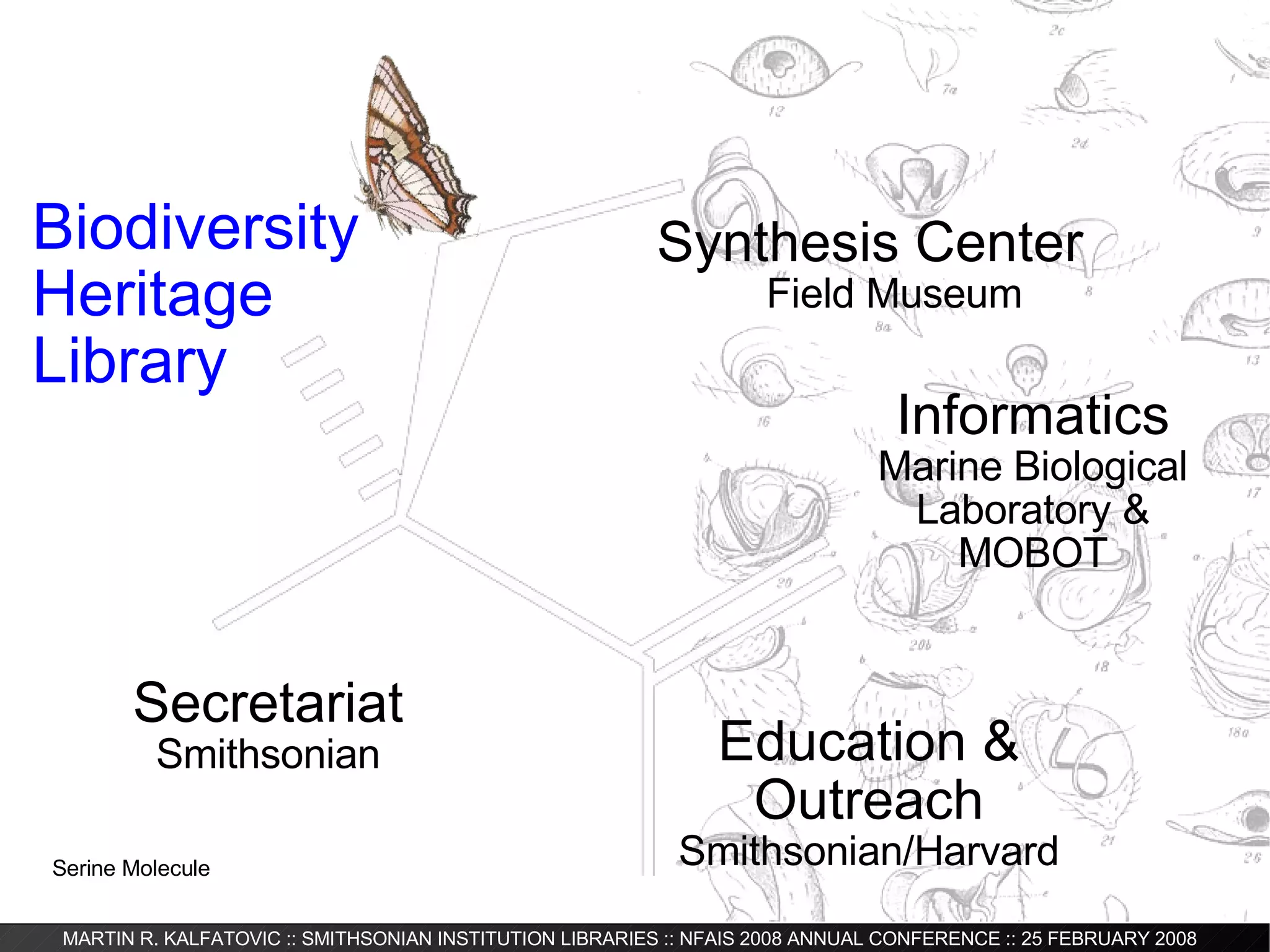 Biodiversity Heritage Library

Synthesis Center
Field Museum

Informatics
Marine Biological Laboratory & MOBOT

Secretariat
Smithsonian

Education & Outreach
Smithsonian/Harvard

Serine Molecule

MARTIN R. KALFATOVIC :: SMITHSONIAN INSTITUTION LIBRARIES :: NFAIS 2008 ANNUAL CONFERENCE :: 25 FEBRUARY 2008